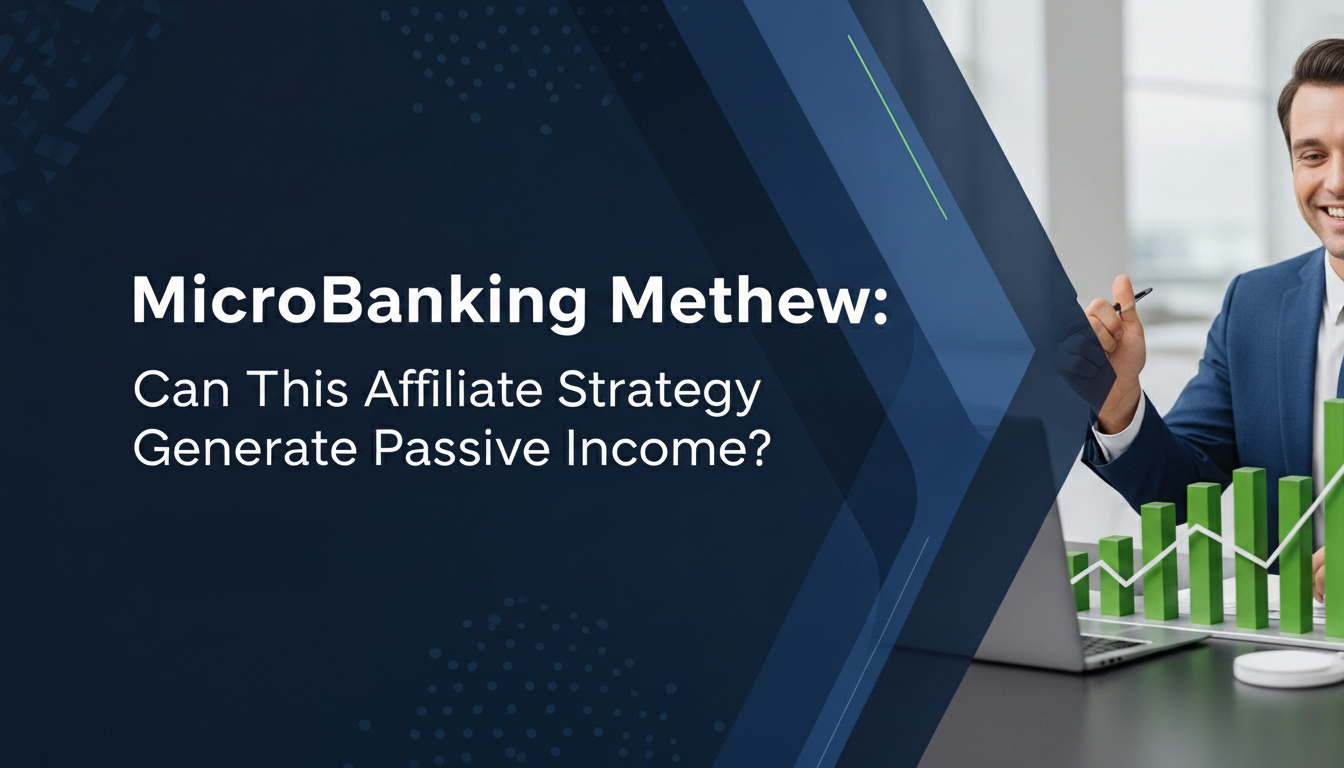 MicroBanking Methew:

Can This Affiliate Strategy Generate Passive Income?